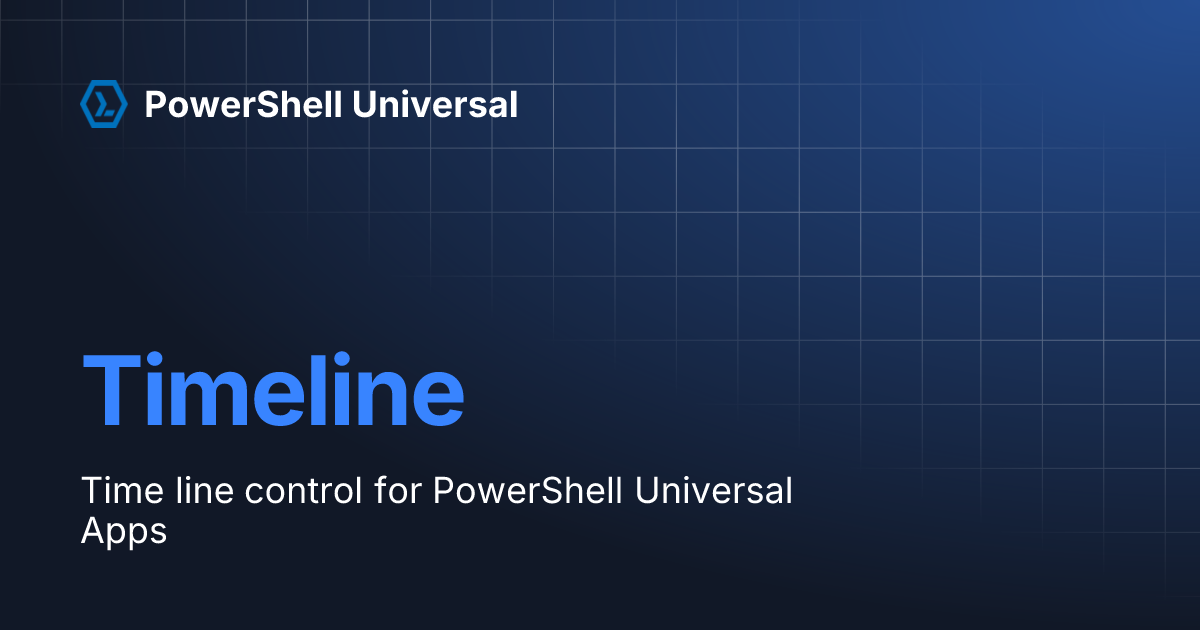 PowerShell Universal

Timeline

Time line control for PowerShell Universal Apps